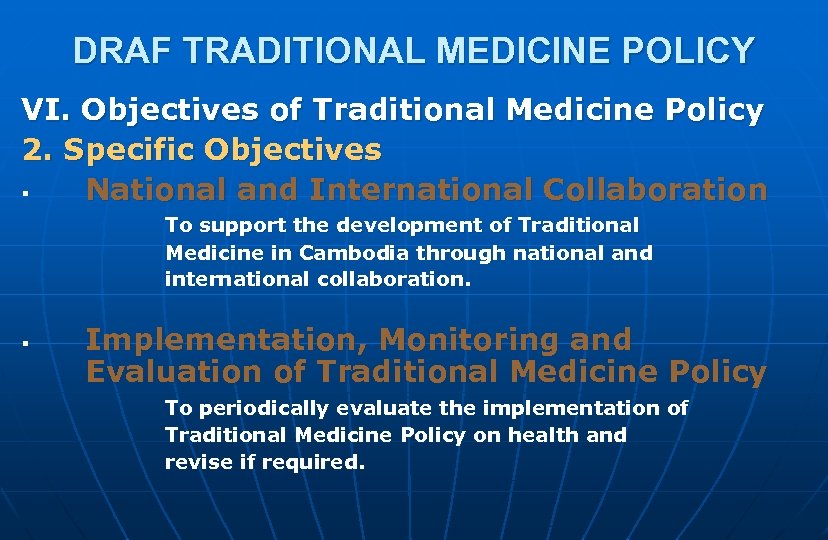 DRAF TRADITIONAL MEDICINE POLICY

VI. Objectives of Traditional Medicine Policy

2. Specific Objectives

▪ National and International Collaboration

To support the development of Traditional Medicine in Cambodia through national and international collaboration.

▪ Implementation, Monitoring and Evaluation of Traditional Medicine Policy

To periodically evaluate the implementation of Traditional Medicine Policy on health and revise if required.